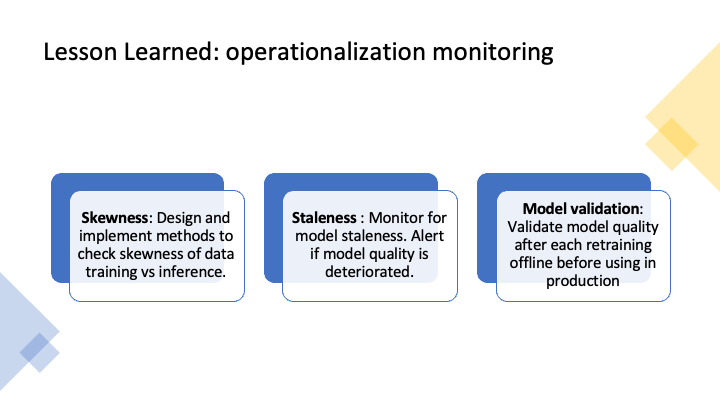 Lesson Learned: operationalization monitoring

Skewness: Design and implement methods to check skewness of data training vs inference.

Staleness : Monitor for model staleness. Alert if model quality is deteriorated.

Model validation: Validate model quality after each retraining offline before using in production